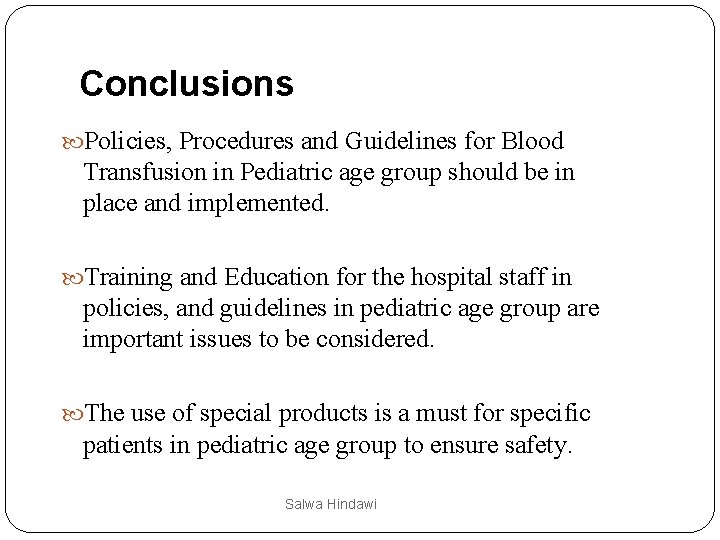 Conclusions

Policies, Procedures and Guidelines for Blood Transfusion in Pediatric age group should be in place and implemented.

Training and Education for the hospital staff in policies, and guidelines in pediatric age group are important issues to be considered.

The use of special products is a must for specific patients in pediatric age group to ensure safety.

Salwa Hindawi